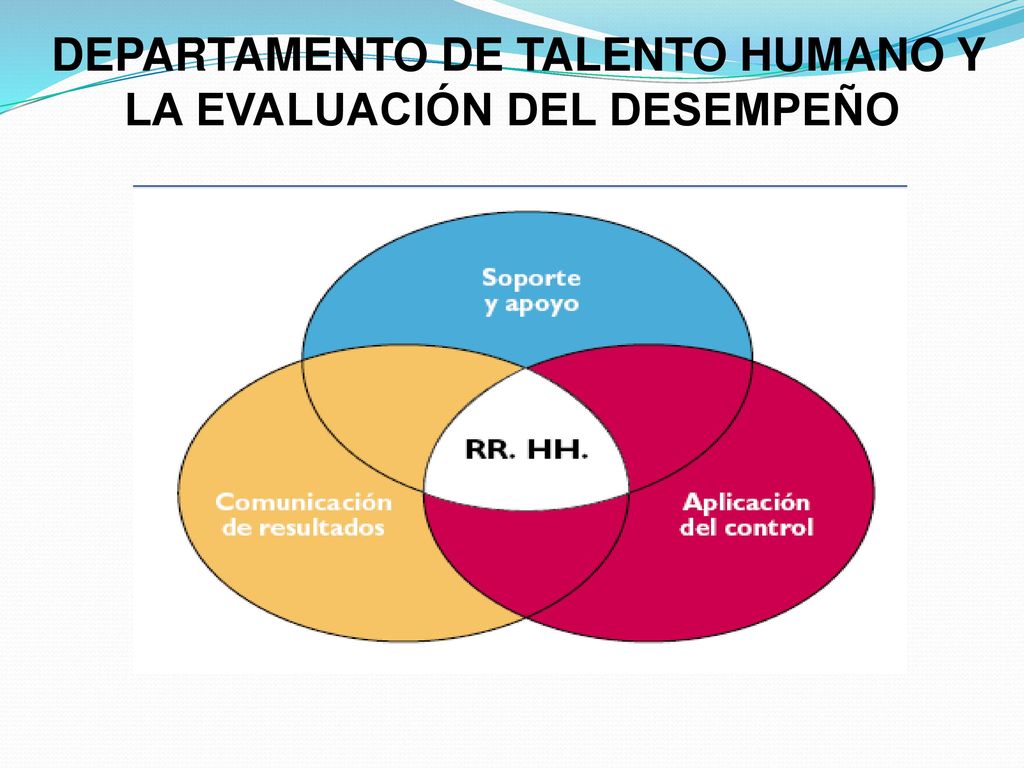 DEPARTAMENTO DE TALENTO HUMANO Y LA EVALUACIÓN DEL DESEMPEÑO

Soporte y apoyo

RR. HH.

Comunicación de resultados

Aplicación del control